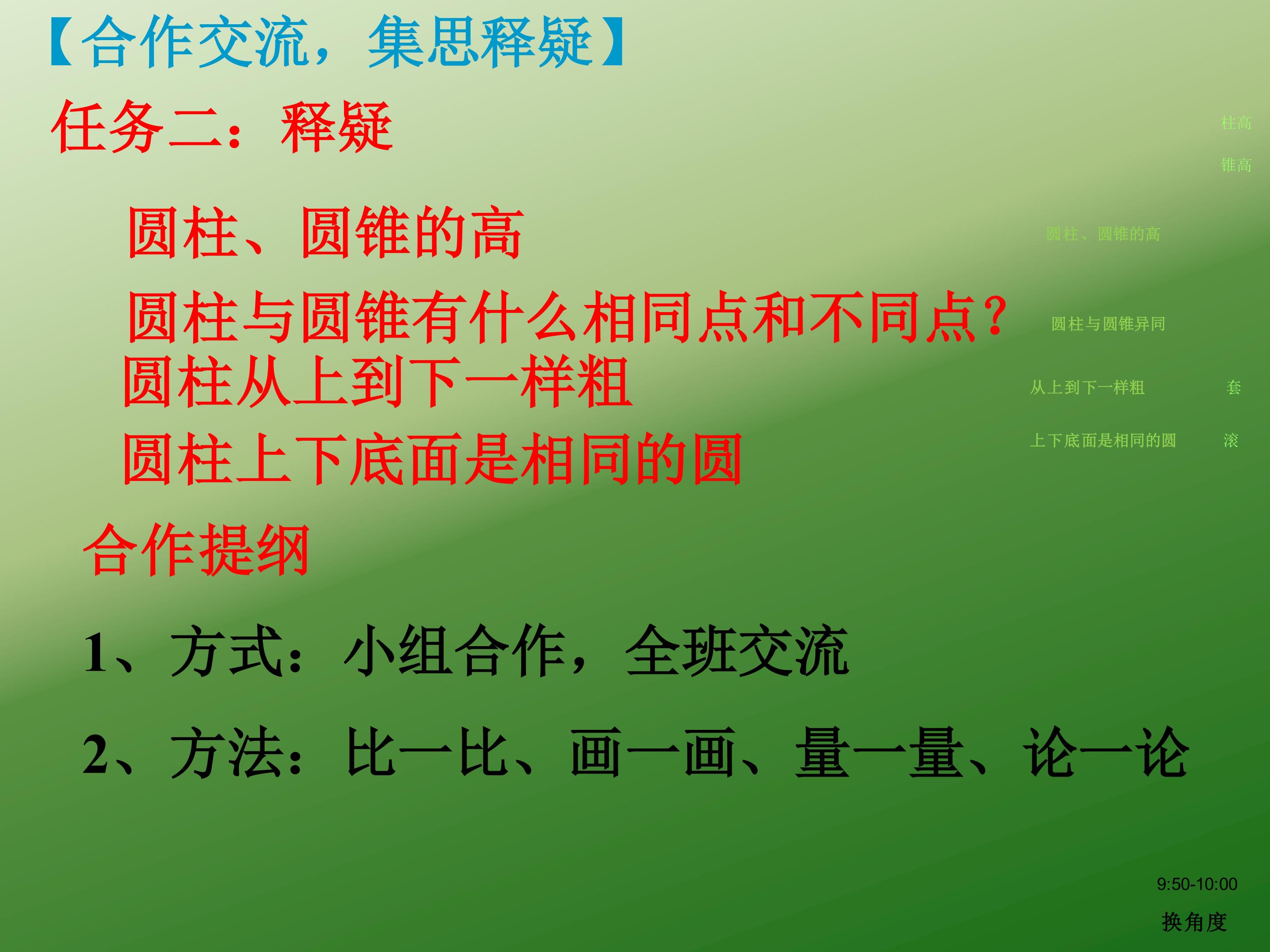 【合作交流，集思释疑】

任务二：释疑

柱高

锥高

圆柱、圆锥的高

圆柱、圆锥的高

圆柱与圆锥有什么相同点和不同点？

圆柱与圆锥异同

圆柱从上到下一样粗

从上到下一样粗

套

圆柱上下底面是相同的圆

上下底面是相同的圆

滚

合作提纲

1、方式：小组合作，全班交流

2、方法：比一比、画一画、量一量、论一论

9:50-10:00

换角度